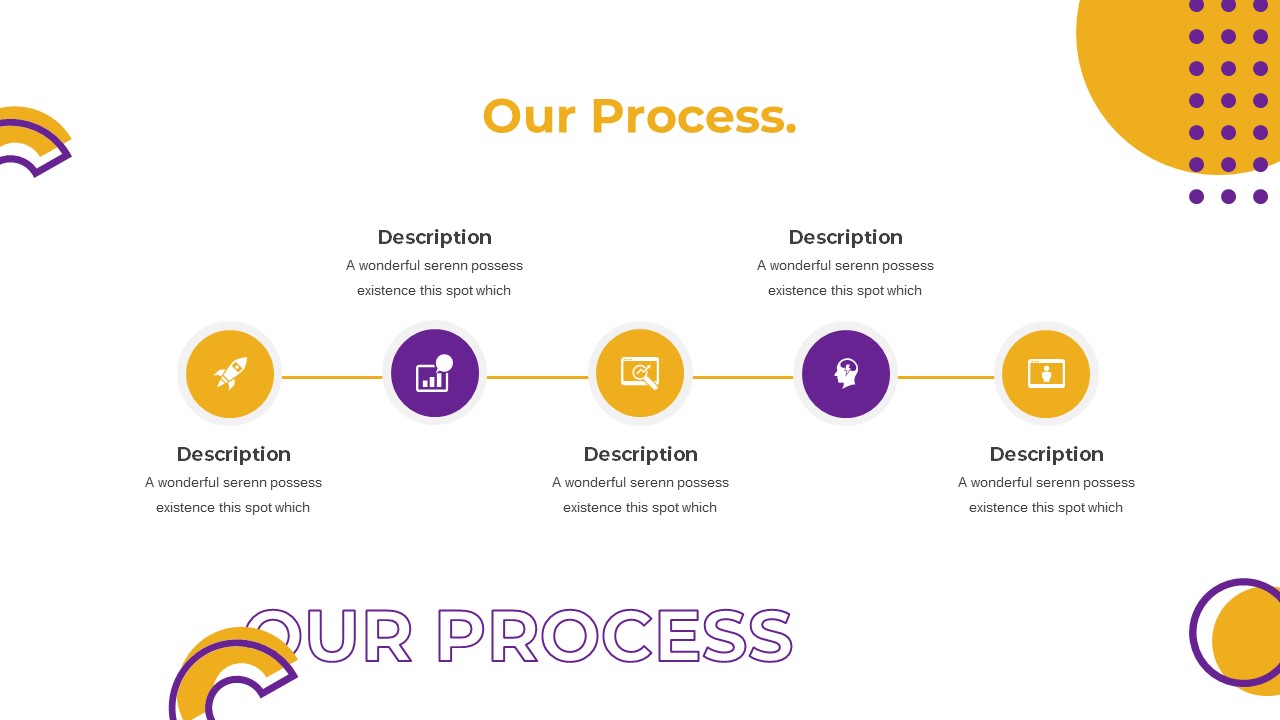 Our Process.

Description
A wonderful serenn possess existence this spot which

Description
A wonderful serenn possess existence this spot which

Description
A wonderful serenn possess existence this spot which

Description
A wonderful serenn possess existence this spot which

Description
A wonderful serenn possess existence this spot which

OUR PROCESS